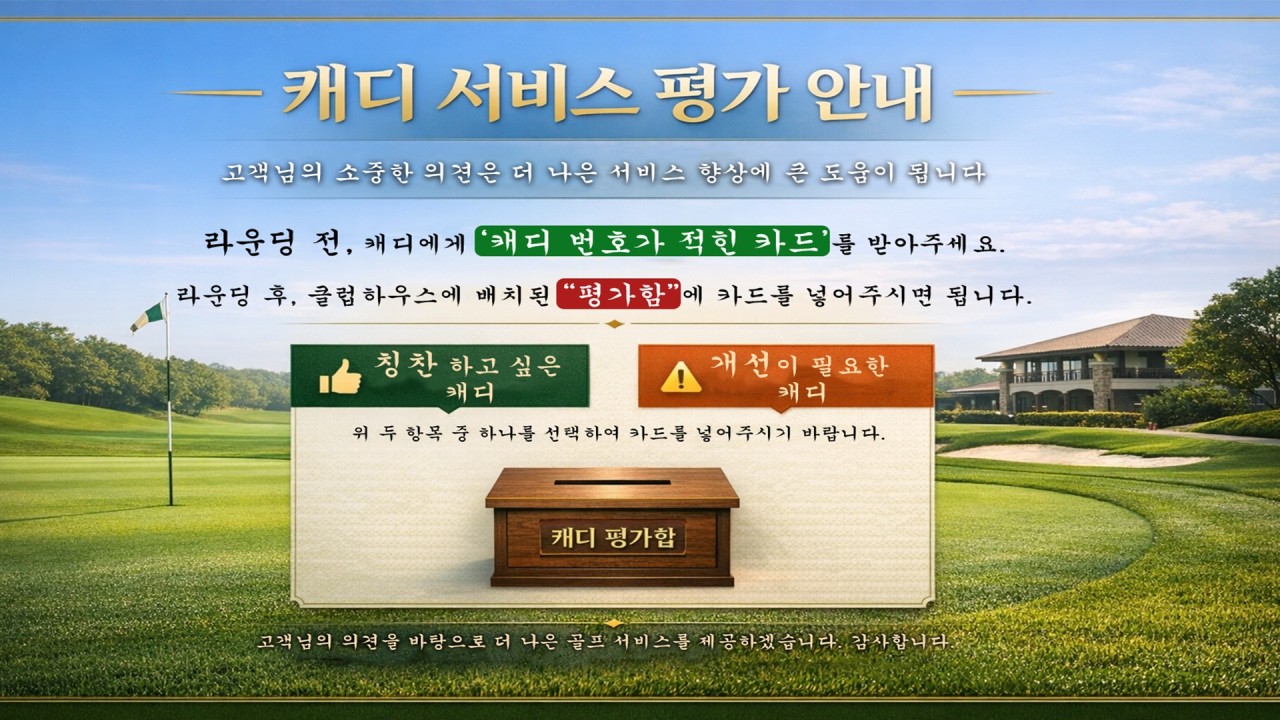 캐디 서비스 평가 안내

고객님의 소중한 의견은 더 나은 서비스 향상에 큰 도움이 됩니다

라운딩 전, 캐디에게 '캐디 번호가 적힌 카드'를 받아주세요.

라운딩 후, 클럽하우스에 배치된 "평가함"에 카드를 넣어주시면 됩니다.

칭찬 하고 싶은 캐디

개선이 필요한 캐디

위 두 항목 중 하나를 선택하여 카드를 넣어주시기 바랍니다.

캐디 평가함

고객님의 의견을 바탕으로 더 나은 골프 서비스를 제공하겠습니다. 감사합니다.